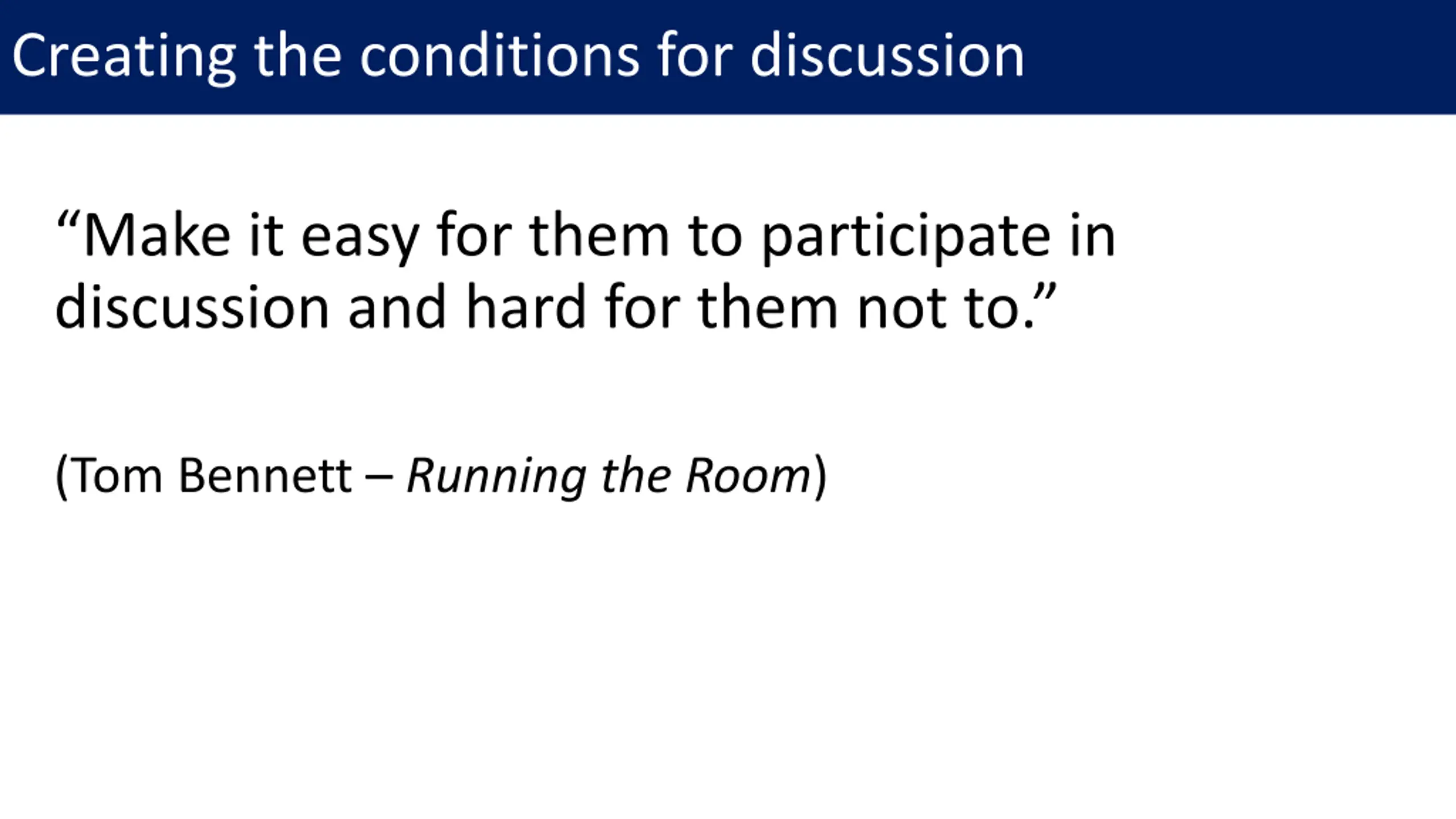 Creating the conditions for discussion

“Make it easy for them to participate in discussion and hard for them not to.”

(Tom Bennett – Running the Room)